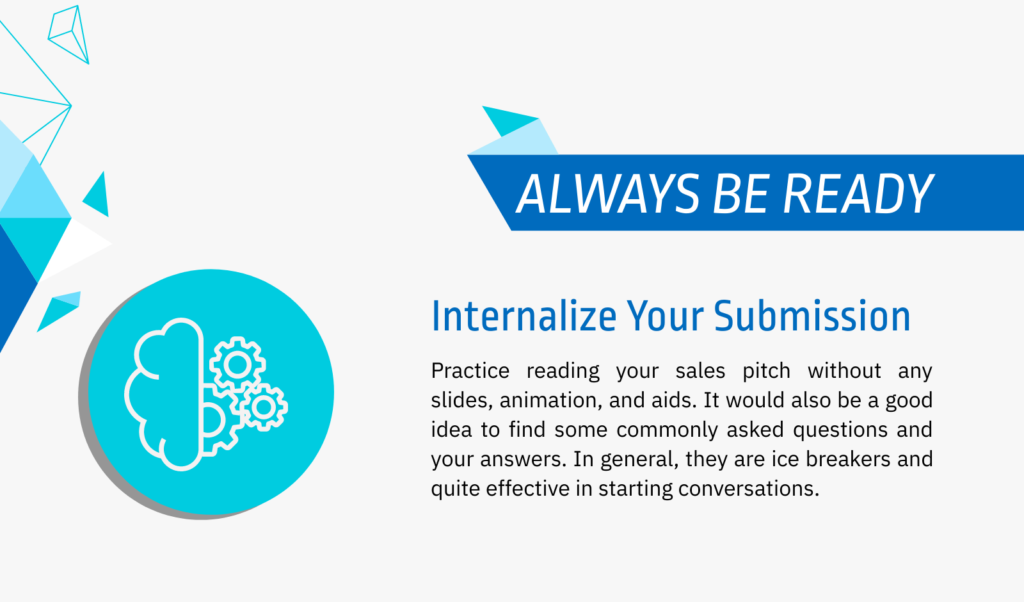 ALWAYS BE READY

Internalize Your Submission

Practice reading your sales pitch without any slides, animation, and aids. It would also be a good idea to find some commonly asked questions and your answers. In general, they are ice breakers and quite effective in starting conversations.